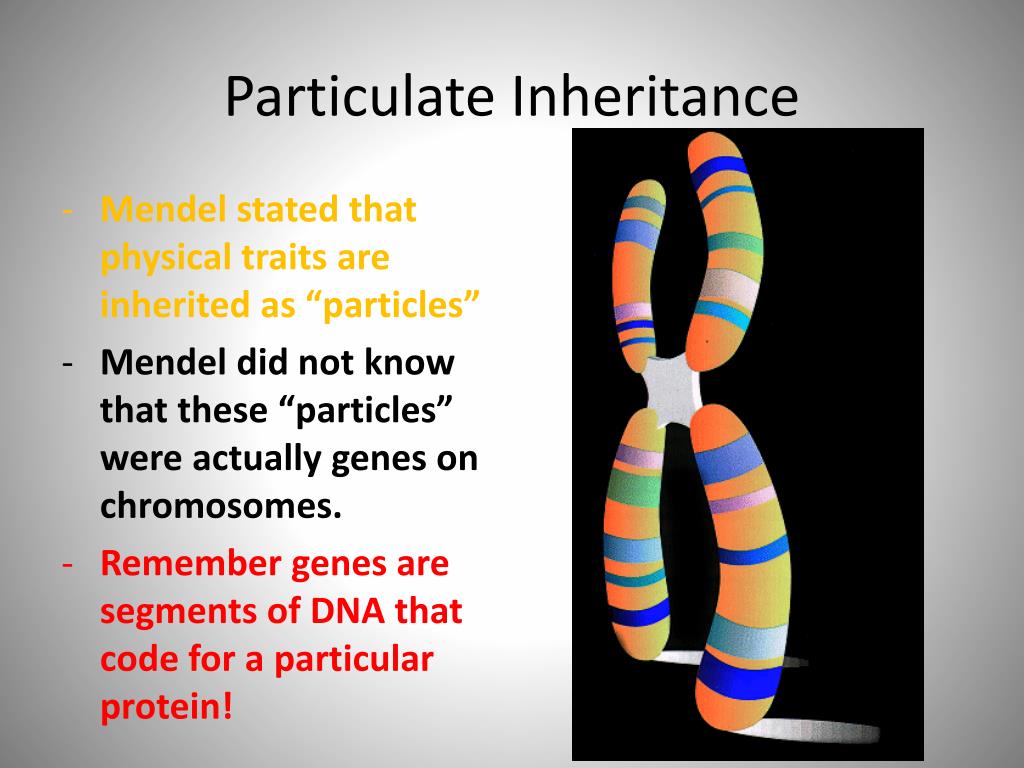 Particulate Inheritance

- Mendel stated that physical traits are inherited as “particles”
- Mendel did not know that these “particles” were actually genes on chromosomes.
- Remember genes are segments of DNA that code for a particular protein!